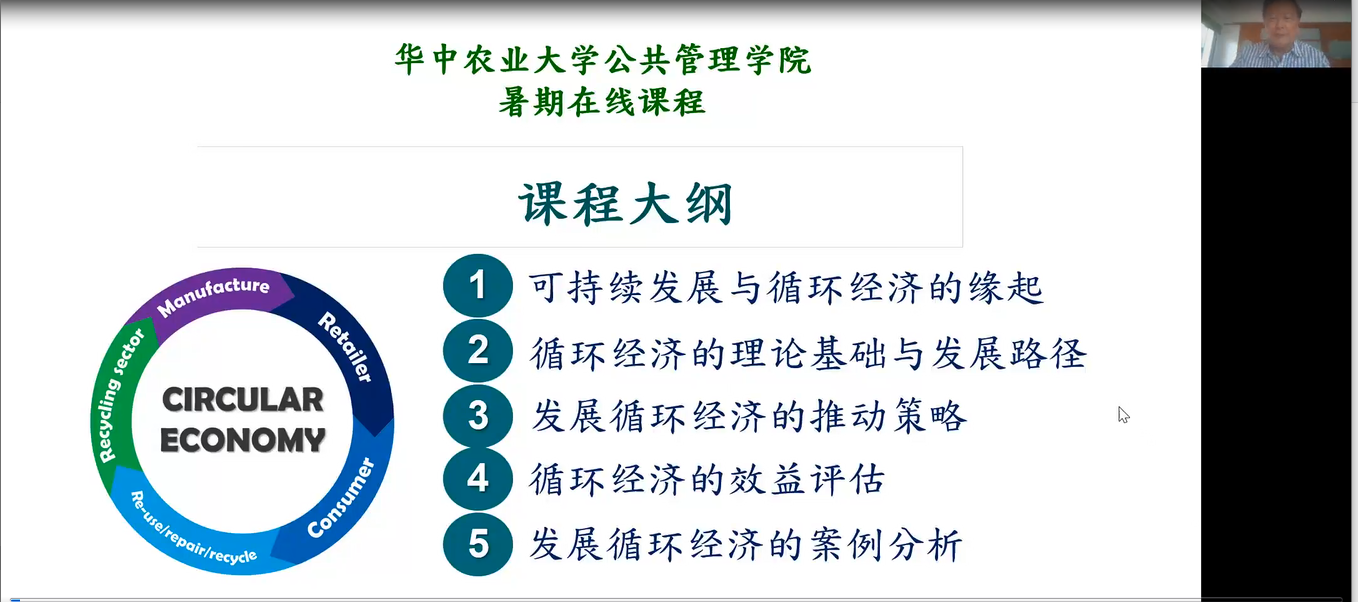 华中农业大学公共管理学院
暑期在线课程

课程大纲

Manufacture
Retailer
Consumer
Re-use/repair/recycle
Recycling sector
CIRCULAR ECONOMY

1 可持续发展与循环经济的缘起
2 循环经济的理论基础与发展路径
3 发展循环经济的推动策略
4 循环经济的效益评估
5 发展循环经济的案例分析